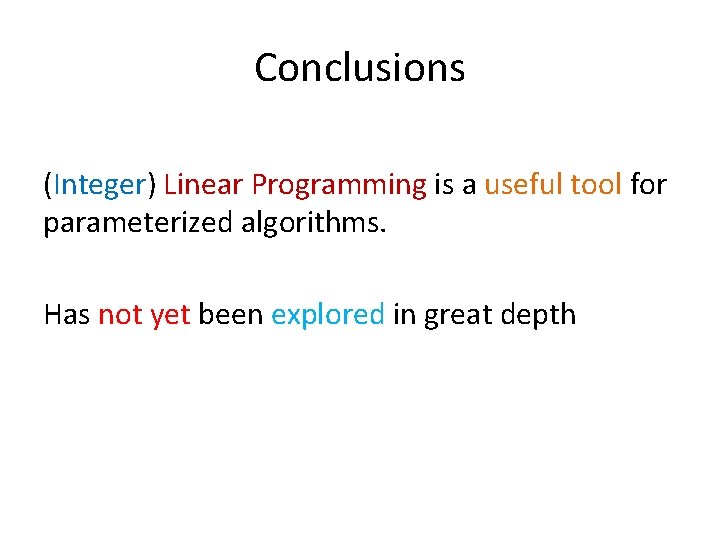 Conclusions

(Integer) Linear Programming is a useful tool for parameterized algorithms.

Has not yet been explored in great depth